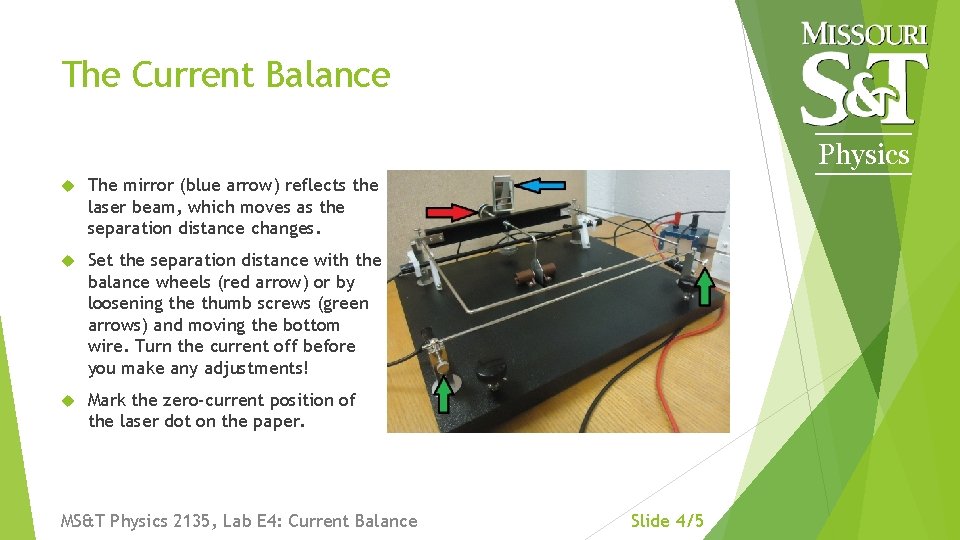 The Current Balance

MISSOURI
S&T
Physics

The mirror (blue arrow) reflects the laser beam, which moves as the separation distance changes.

Set the separation distance with the balance wheels (red arrow) or by loosening the thumb screws (green arrows) and moving the bottom wire. Turn the current off before you make any adjustments!

Mark the zero-current position of the laser dot on the paper.

MS&T Physics 2135, Lab E4: Current Balance

Slide 4/5